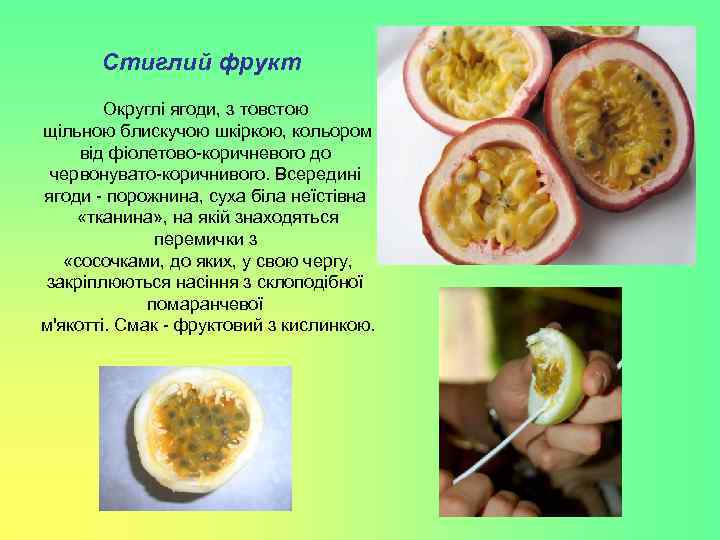 Стиглий фрукт

Округлі ягоди, з товстою щільною блискучою шкіркою, кольором від фіолетово-коричневого до червонувато-коричнивого. Всередині ягоди - порожнина, суха біла неїстівна «тканина», на якій знаходяться перемички з «сосочками, до яких, у свою чергу, закріплюються насіння з склоподібної помаранчевої м'якотті. Смак - фруктовий з кислинкою.